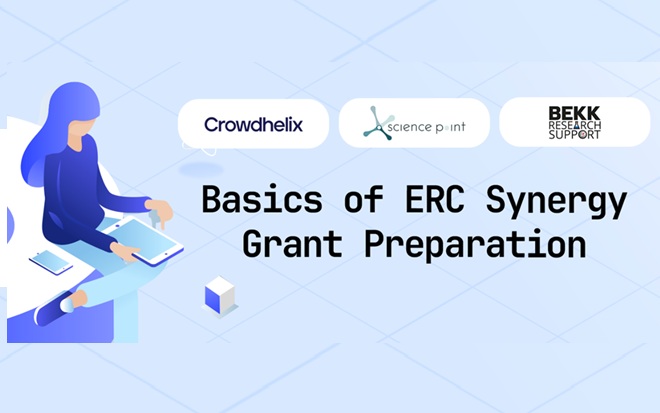 Crowdhelix

science point

BEKK
RESEARCH
SUPPORT

Basics of ERC Synergy Grant Preparation